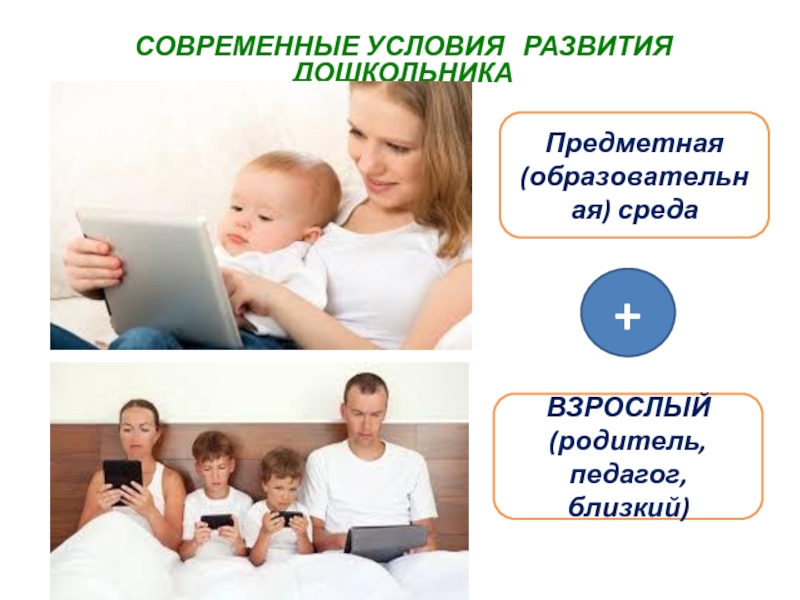 СОВРЕМЕННЫЕ УСЛОВИЯ РАЗВИТИЯ ДОШКОЛЬНИКА

Предметная (образовательная) среда

+

ВЗРОСЛЫЙ (родитель, педагог, близкий)